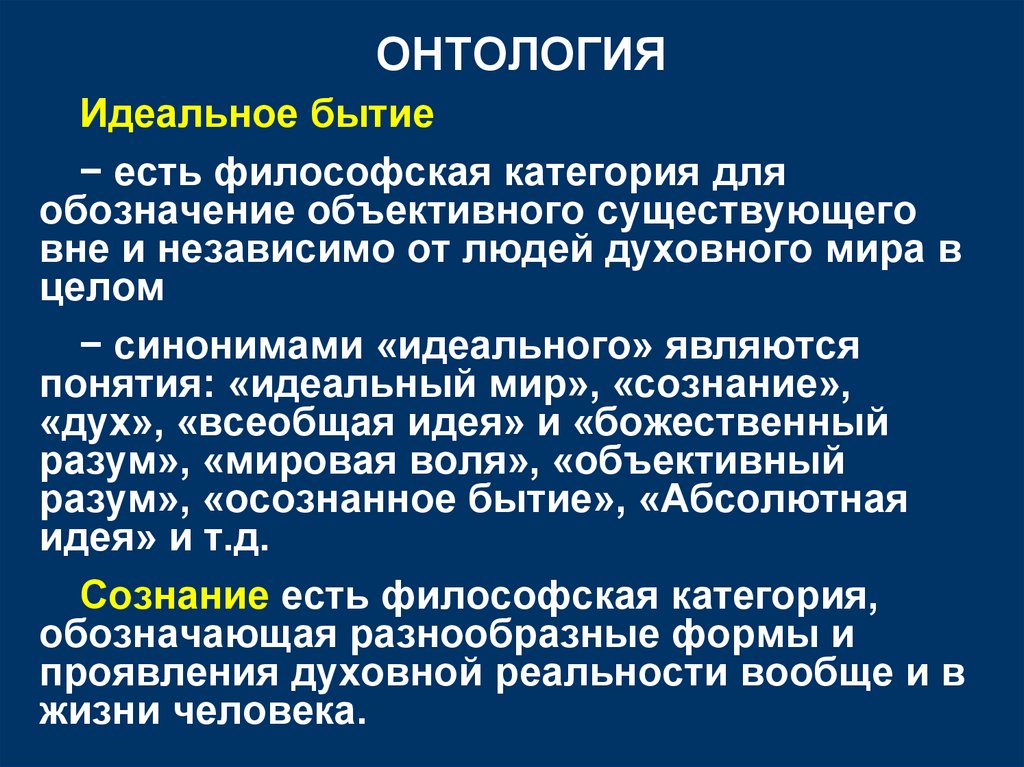 ОНТОЛОГИЯ

Идеальное бытие

− есть философская категория для обозначение объективного существующего вне и независимо от людей духовного мира в целом

− синонимами «идеального» являются понятия: «идеальный мир», «сознание», «дух», «всеобщая идея» и «божественный разум», «мировая воля», «объективный разум», «осознанное бытие», «Абсолютная идея» и т.д.

Сознание есть философская категория, обозначающая разнообразные формы и проявления духовной реальности вообще и в жизни человека.